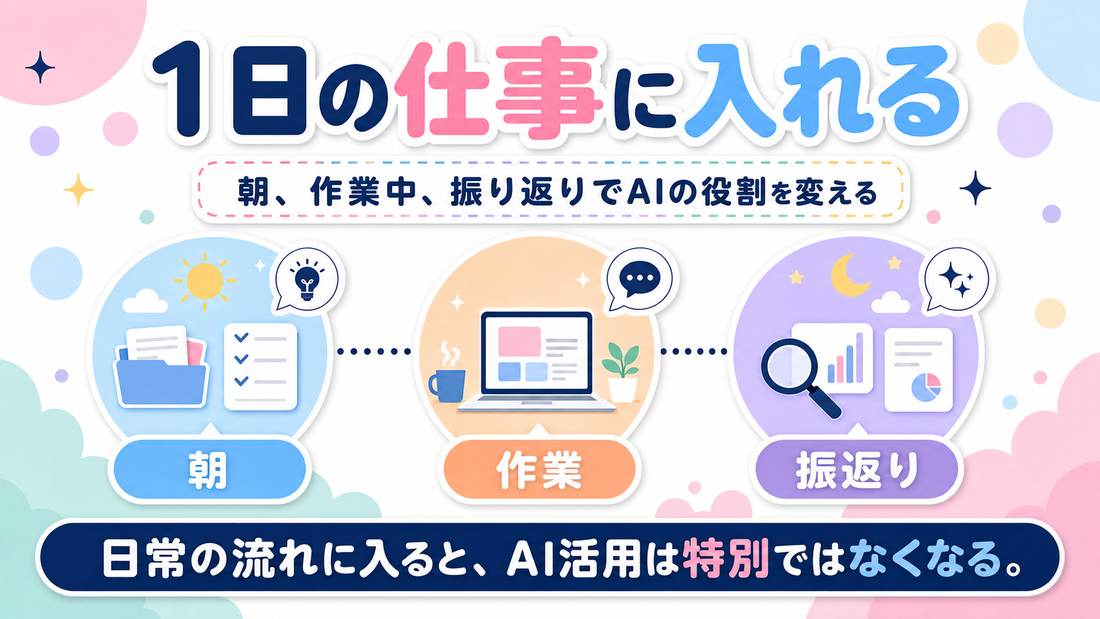 1日の仕事に入れる

朝、作業中、振り返りでAIの役割を変える

朝

作業

振返り

日常の流れに入ると、AI活用は特別ではなくなる。